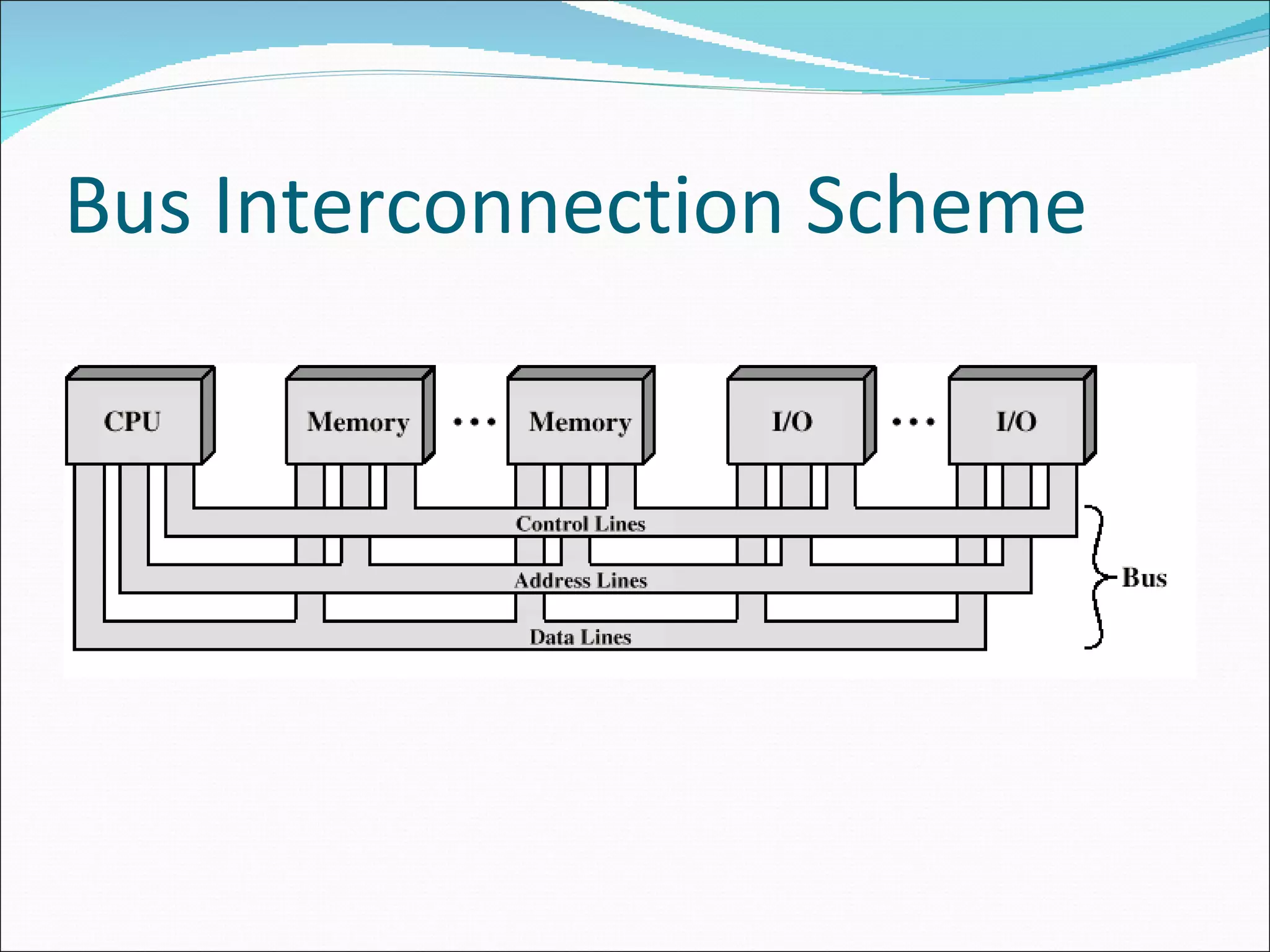 Bus Interconnection Scheme

CPU

Memory

• • •

Memory

I/O

• • •

I/O

Control Lines

Address Lines

Data Lines

Bus